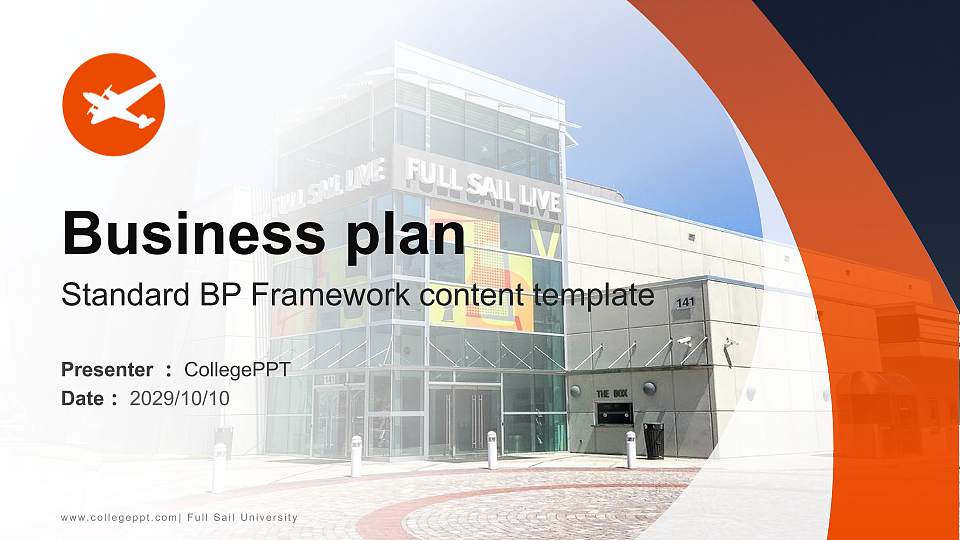 FULL SAIL LIVE

FULL SAIL LIVE

Business plan

Standard BP Framework content template

141

Presenter ： CollegePPT

Date ： 2029/10/10

THE BOX

www.collegeppt.com| Full Sail University